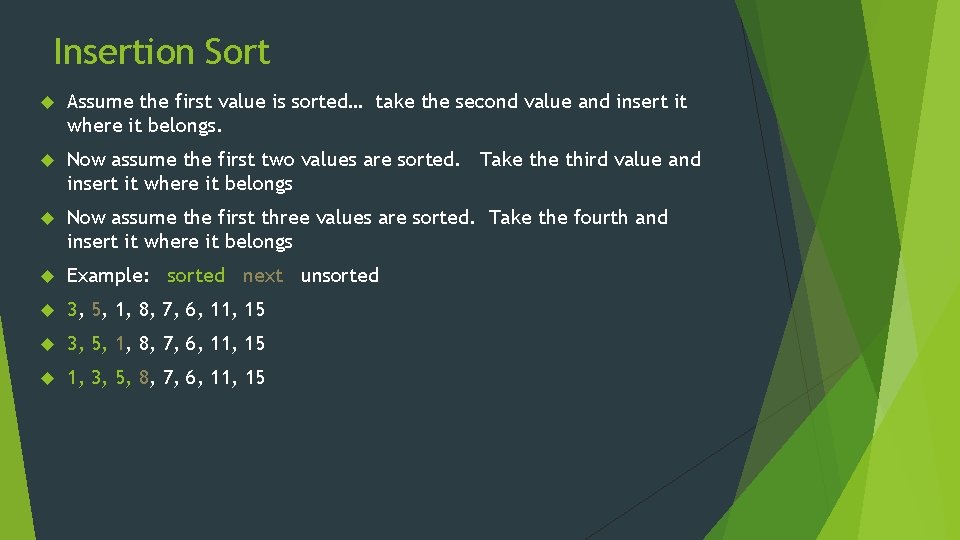 Insertion Sort

Assume the first value is sorted… take the second value and insert it where it belongs.

Now assume the first two values are sorted. Take the third value and insert it where it belongs

Now assume the first three values are sorted. Take the fourth and insert it where it belongs

Example: sorted next unsorted

3, 5, 1, 8, 7, 6, 11, 15

3, 5, 1, 8, 7, 6, 11, 15

1, 3, 5, 8, 7, 6, 11, 15